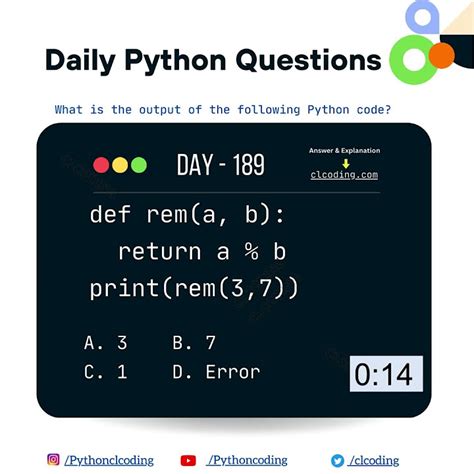 Daily Python Questions

What is the output of the following Python code?

DAY - 189

Answer & Explanation
clcoding.com

def rem(a, b):
  return a % b
print(rem(3,7))

A. 3 B. 7
C. 1 D. Error

0:14

/Pythonclcoding /Pythoncoding /clcoding